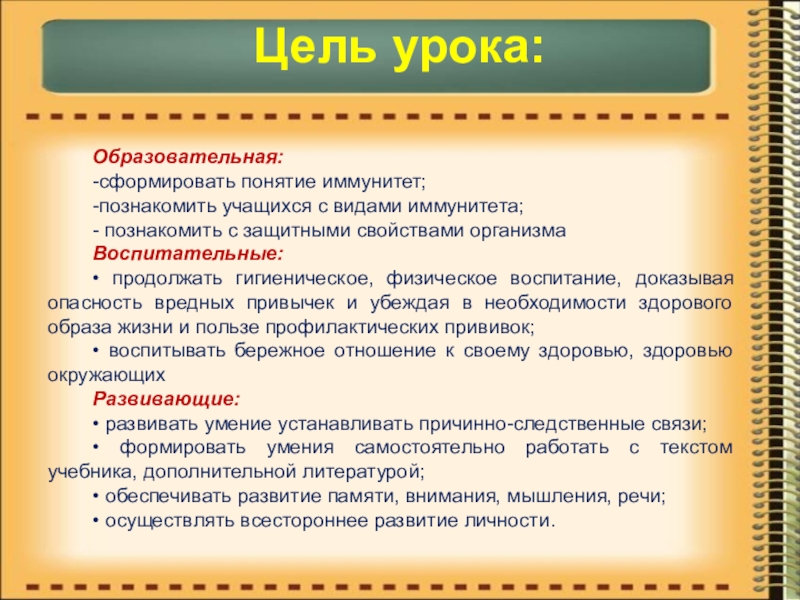 Цель урока:

Образовательная:
-сформировать понятие иммунитет;
-познакомить учащихся с видами иммунитета;
- познакомить с защитными свойствами организма
Воспитательные:
• продолжать гигиеническое, физическое воспитание, доказывая опасность вредных привычек и убеждая в необходимости здорового образа жизни и пользе профилактических прививок;
• воспитывать бережное отношение к своему здоровью, здоровью окружающих
Развивающие:
• развивать умение устанавливать причинно-следственные связи;
• формировать умения самостоятельно работать с текстом учебника, дополнительной литературой;
• обеспечивать развитие памяти, внимания, мышления, речи;
• осуществлять всестороннее развитие личности.